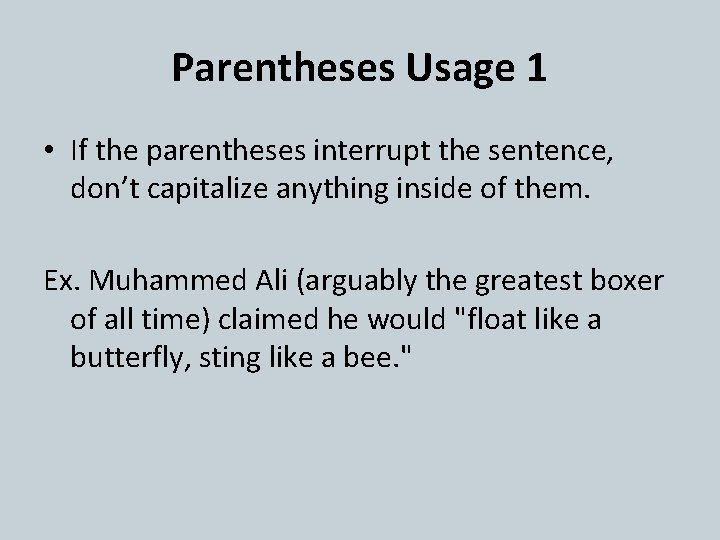 Parentheses Usage 1

• If the parentheses interrupt the sentence, don’t capitalize anything inside of them.

Ex. Muhammed Ali (arguably the greatest boxer of all time) claimed he would "float like a butterfly, sting like a bee."